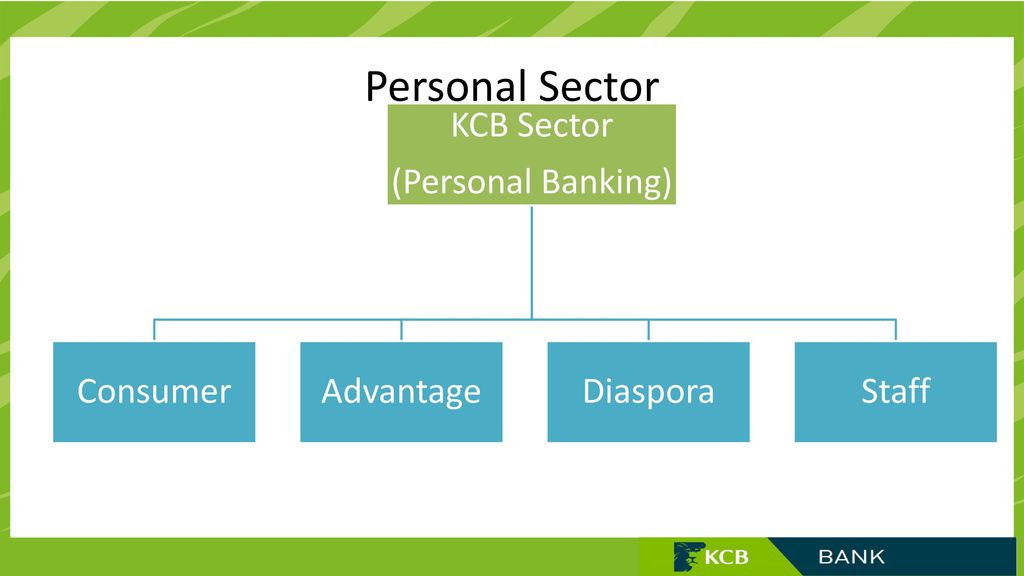 Personal Sector

KCB Sector
(Personal Banking)

Consumer

Advantage

Diaspora

Staff

KCB BANK